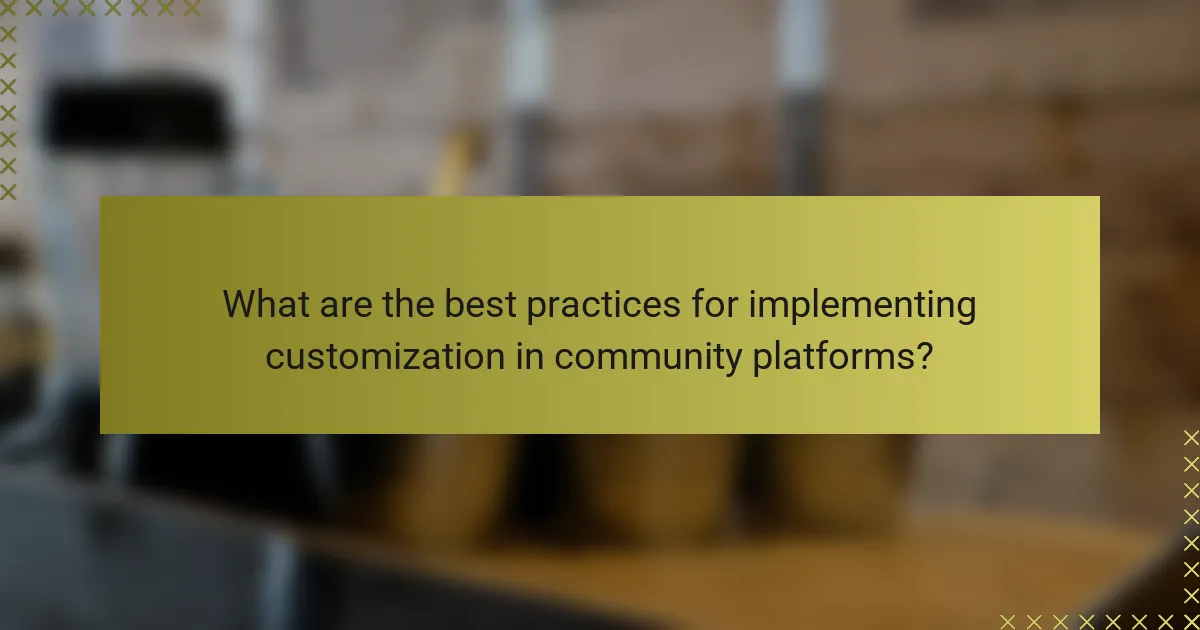 What are the best practices for implementing customization in community platforms?